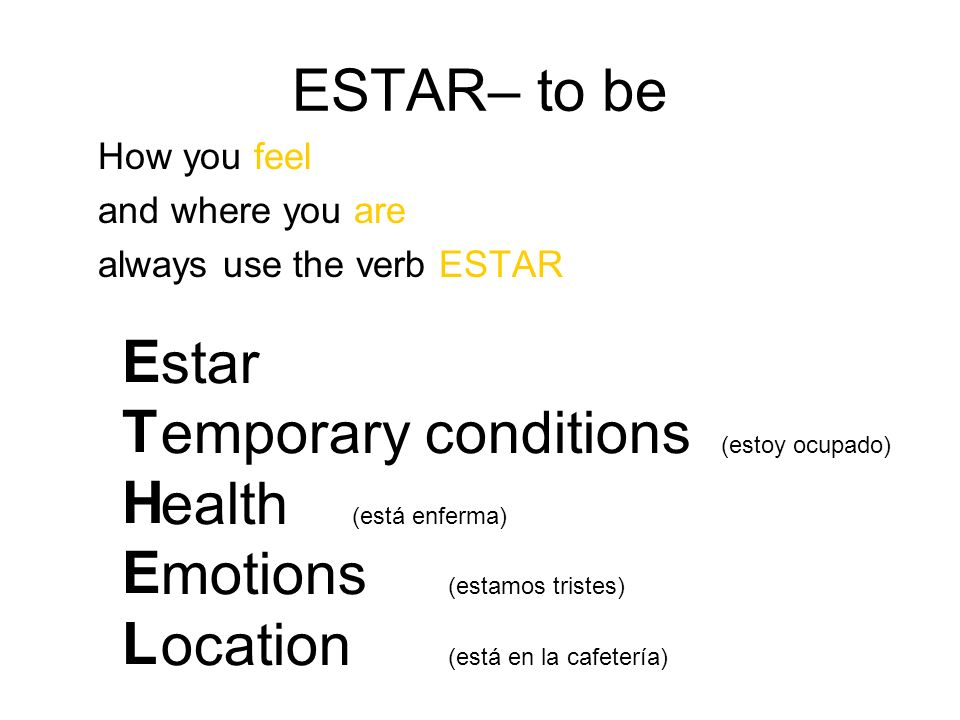 ESTAR– to be

How you feel
and where you are
always use the verb ESTAR

Estar
Temporary conditions (estoy ocupado)
Health (está enferma)
Emotions (estamos tristes)
Location (está en la cafetería)